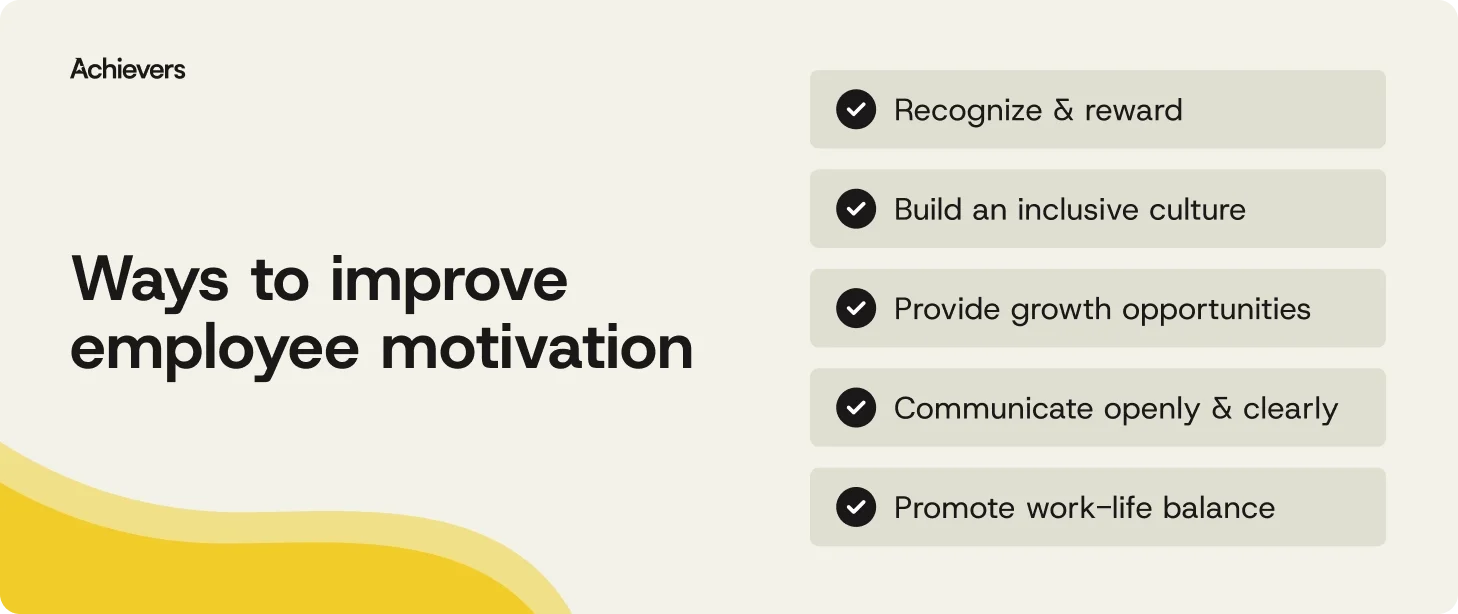 Achievers

Ways to improve employee motivation

Recognize & reward

Build an inclusive culture

Provide growth opportunities

Communicate openly & clearly

Promote work-life balance